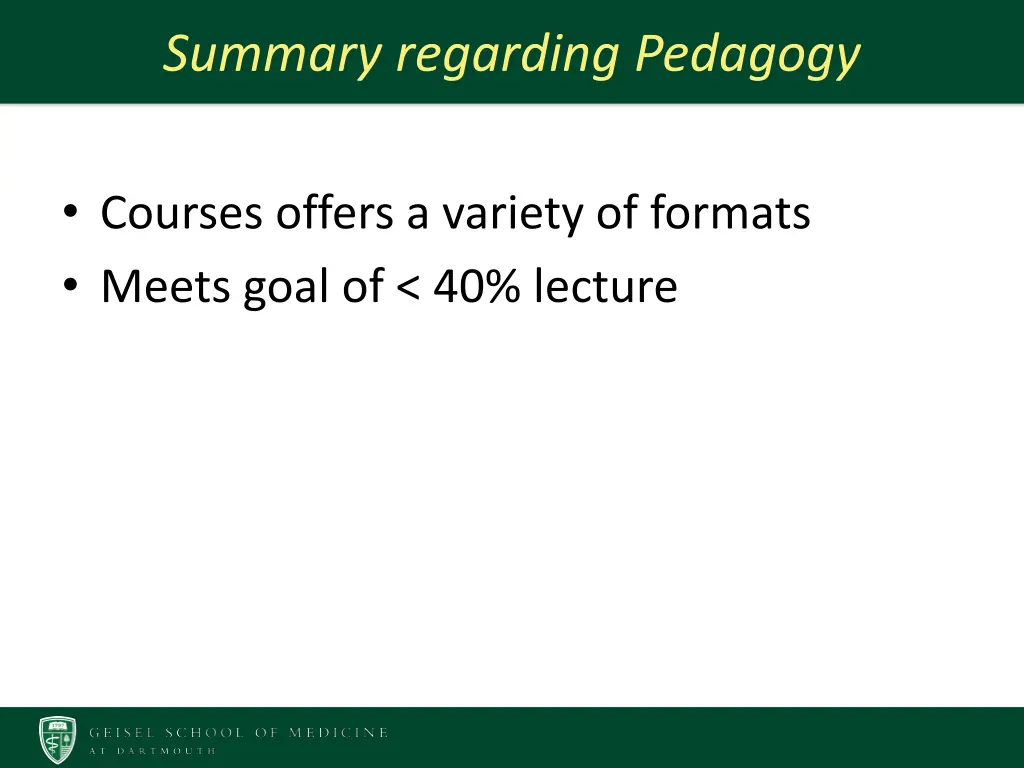 Summary regarding Pedagogy

• Courses offers a variety of formats
• Meets goal of < 40% lecture

GEISEL SCHOOL OF MEDICINE
AT DARTMOUTH